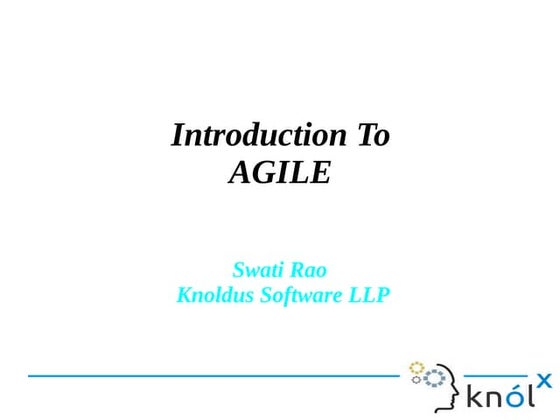 Introduction To
AGILE

Swati Rao
Knoldus Software LLP

knólx